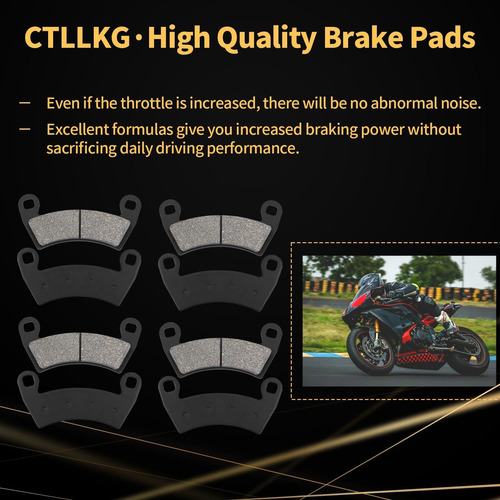 CTLLKG · High Quality Brake Pads

— Even if the throttle is increased, there will be no abnormal noise.

— Excellent formulas give you increased braking power without sacrificing daily driving performance.